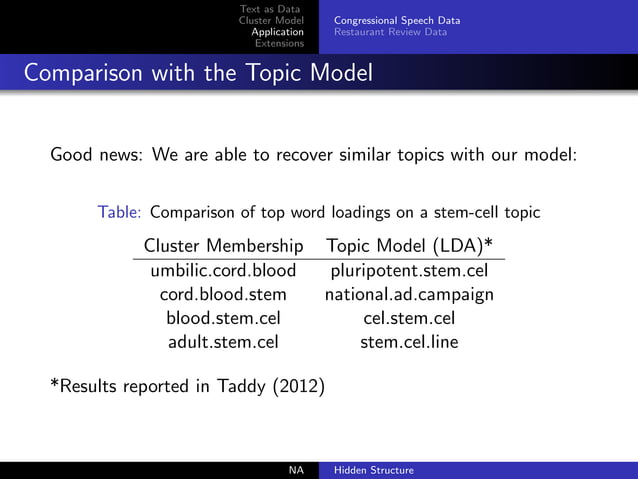 Text as Data
Cluster Model
Application
Extensions

Congressional Speech Data
Restaurant Review Data

Comparison with the Topic Model

Good news: We are able to recover similar topics with our model:

Table: Comparison of top word loadings on a stem-cell topic

| Cluster Membership | Topic Model (LDA)* |
|---|---|
| umbilic.cord.blood | pluripotent.stem.cel |
| cord.blood.stem | national.ad.campaign |
| blood.stem.cel | cel.stem.cel |
| adult.stem.cel | stem.cel.line |

*Results reported in Taddy (2012)

NA
Hidden Structure